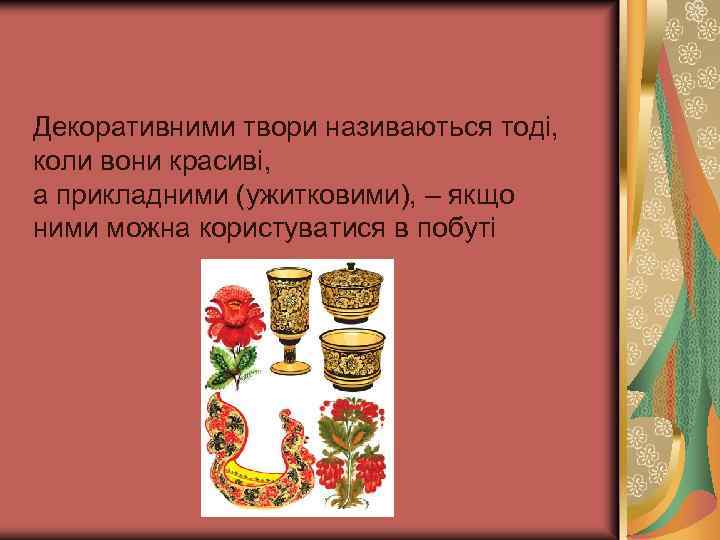 Декоративними твори називаються тоді, коли вони красиві,
а прикладними (ужитковими), – якщо ними можна користуватися в побуті